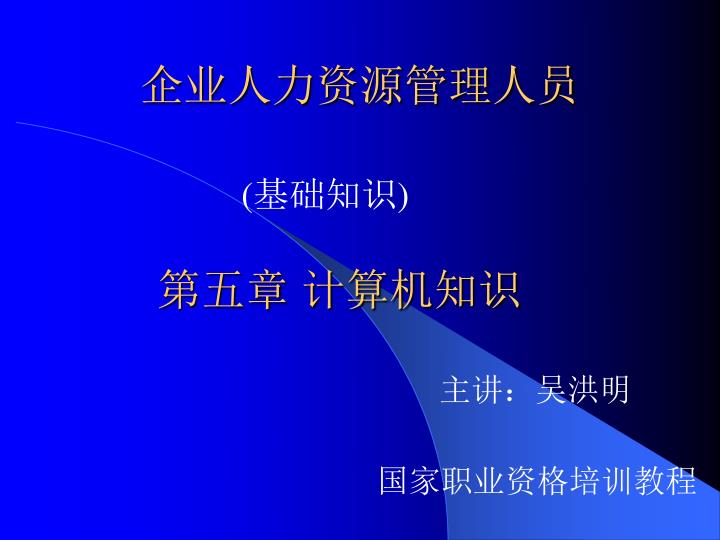 企业人力资源管理人员

(基础知识)

第五章 计算机知识

主讲：吴洪明

国家职业资格培训教程